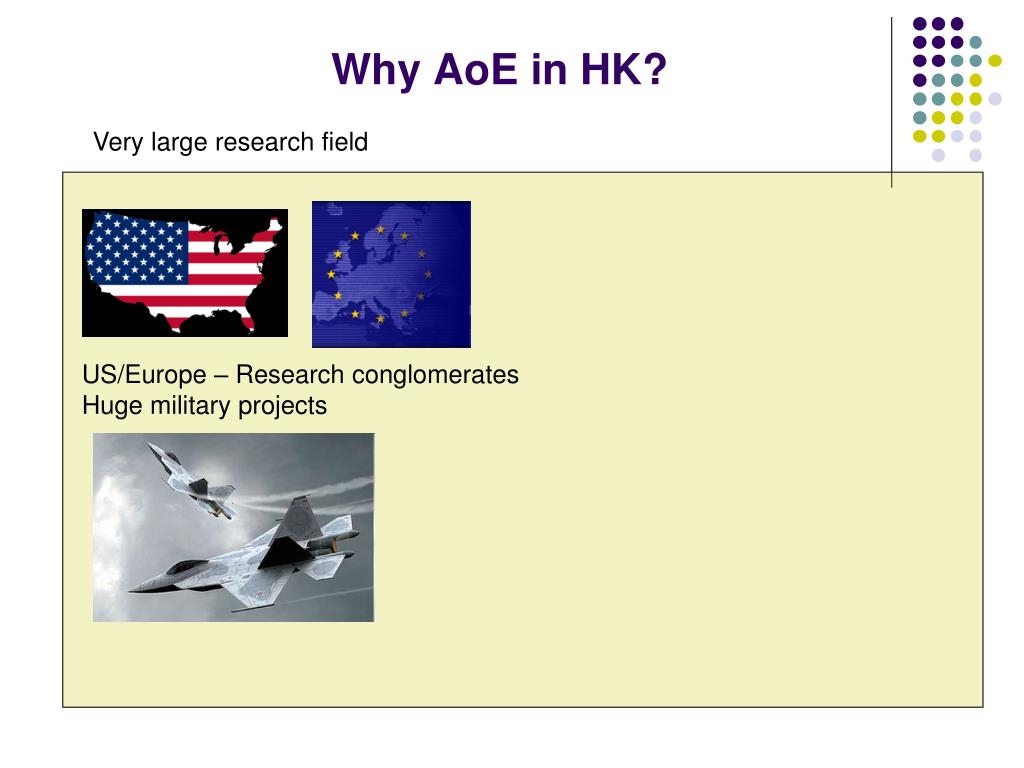 Why AoE in HK?

Very large research field

US/Europe – Research conglomerates
Huge military projects